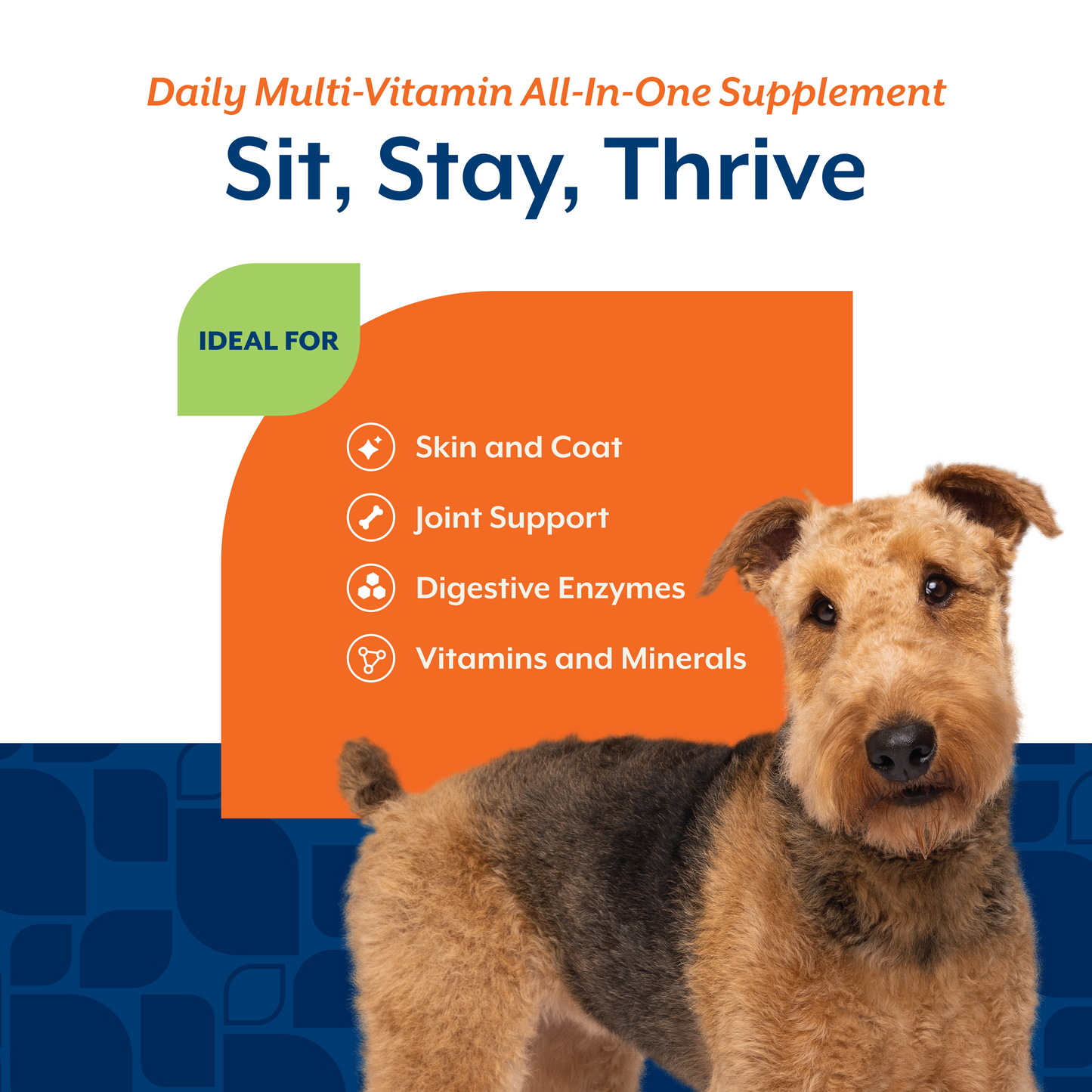 Daily Multi-Vitamin All-In-One Supplement

Sit, Stay, Thrive

IDEAL FOR

Skin and Coat

Joint Support

Digestive Enzymes

Vitamins and Minerals